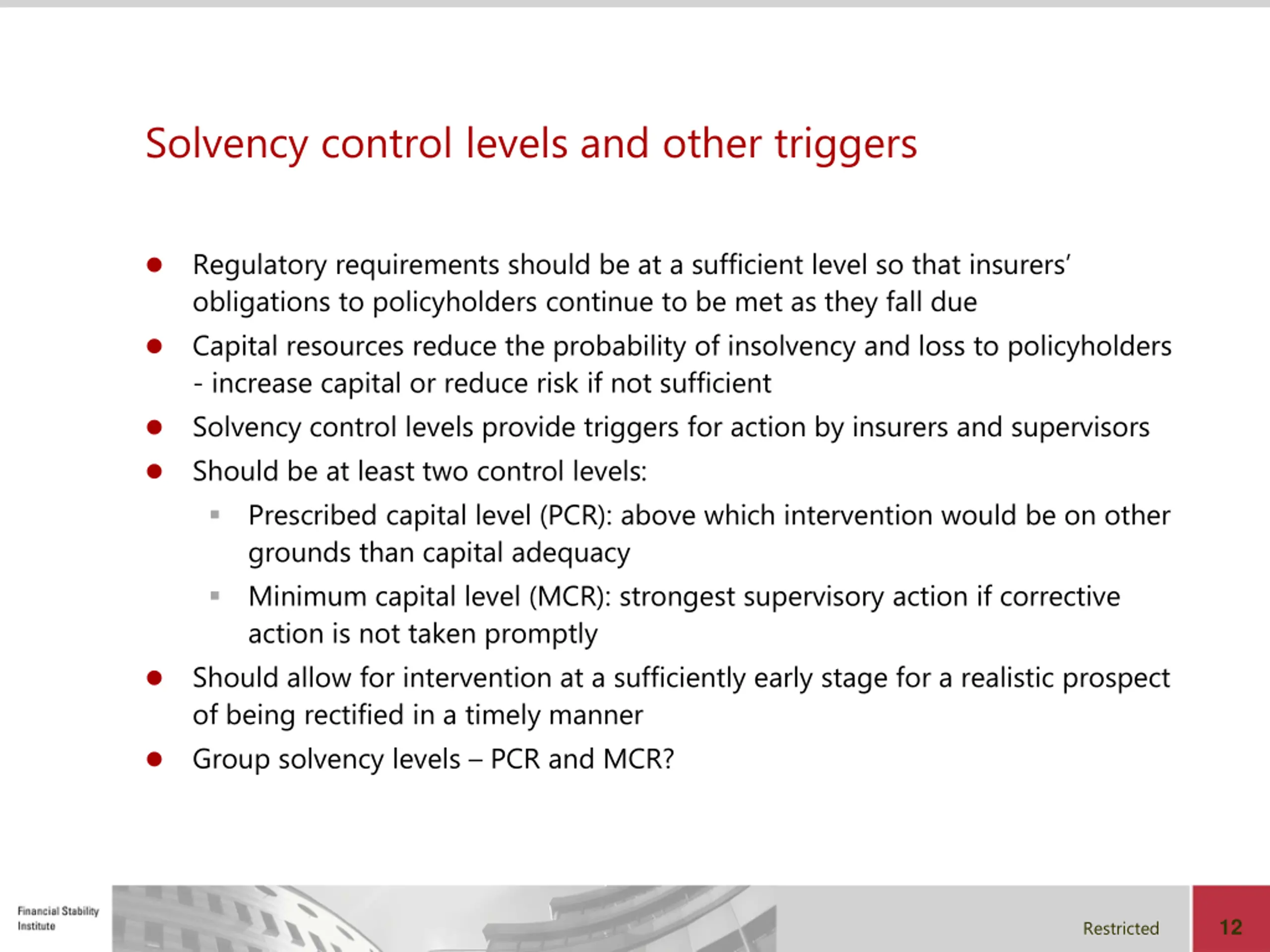 Solvency control levels and other triggers

- Regulatory requirements should be at a sufficient level so that insurers' obligations to policyholders continue to be met as they fall due
- Capital resources reduce the probability of insolvency and loss to policyholders - increase capital or reduce risk if not sufficient
- Solvency control levels provide triggers for action by insurers and supervisors
- Should be at least two control levels:
  - Prescribed capital level (PCR): above which intervention would be on other grounds than capital adequacy
  - Minimum capital level (MCR): strongest supervisory action if corrective action is not taken promptly
- Should allow for intervention at a sufficiently early stage for a realistic prospect of being rectified in a timely manner
- Group solvency levels – PCR and MCR?

Financial Stability Institute

Restricted

12